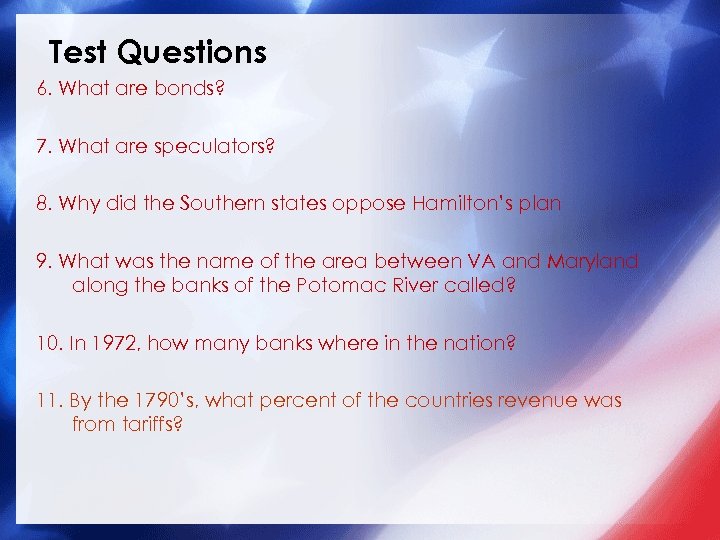 Test Questions

6. What are bonds?

7. What are speculators?

8. Why did the Southern states oppose Hamilton's plan

9. What was the name of the area between VA and Maryland along the banks of the Potomac River called?

10. In 1972, how many banks where in the nation?

11. By the 1790's, what percent of the countries revenue was from tariffs?